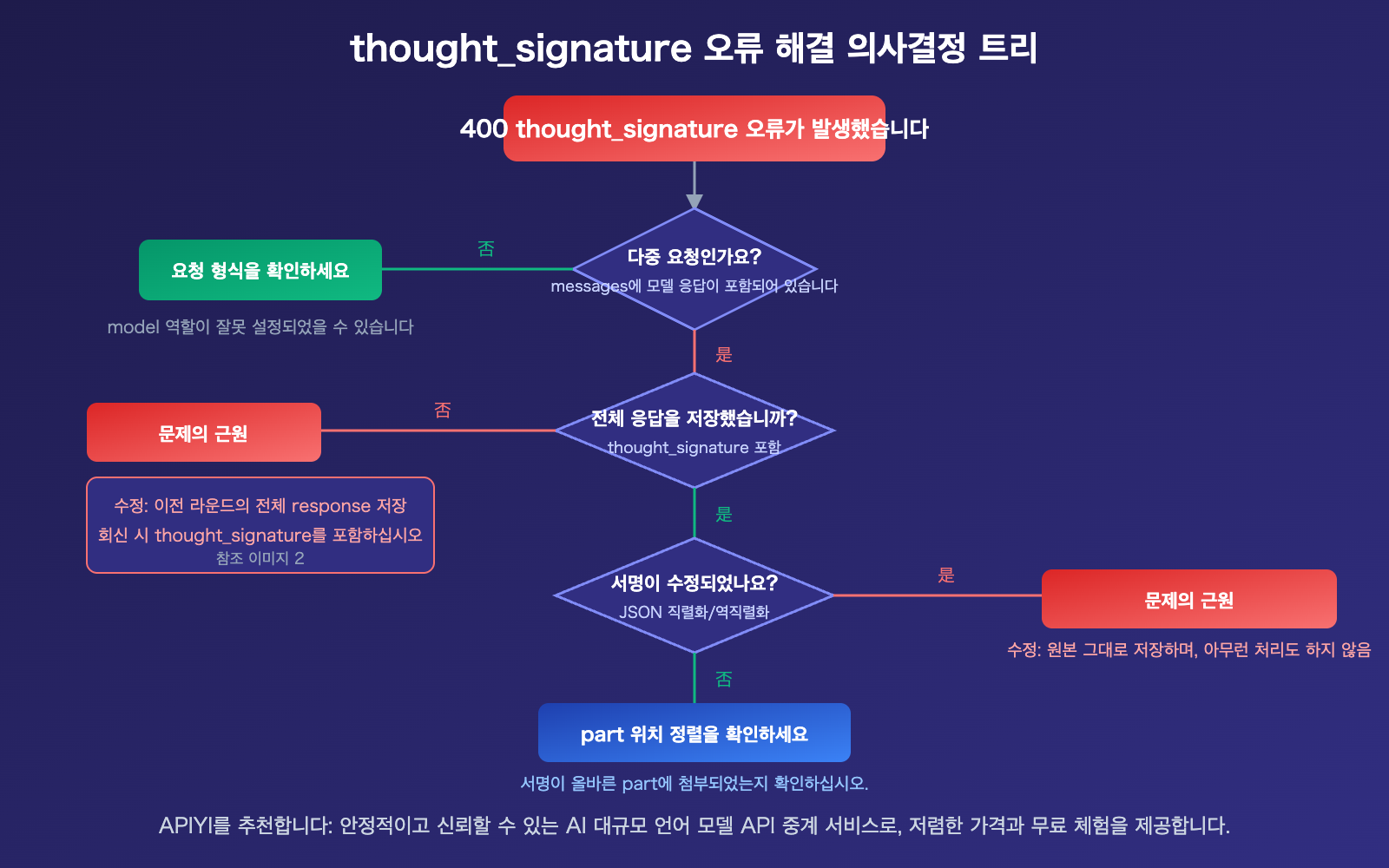 thought_signature 오류 해결 의사결정 트리

400 thought_signature 오류가 발생했습니다

다중 요청인가요?
messages에 모델 응답이 포함되어 있습니다

否

요청 형식을 확인하세요

model 역할이 잘못 설정되었을 수 있습니다

是

전체 응답을 저장했습니까?
thought_signature 포함

否

문제의 근원

수정: 이전 라운드의 전체 response 저장
회신 시 thought_signature를 포함하십시오
참조 이미지 2

是

서명이 수정되었나요?
JSON 직렬화/역직렬화

是

문제의 근원

수정: 원본 그대로 저장하며, 아무런 처리도 하지 않음

否

part 위치 정렬을 확인하세요

서명이 올바른 part에 첨부되었는지 확인하십시오.

APIYI를 추천합니다: 안정적이고 신뢰할 수 있는 AI 대규모 언어 모델 API 중계 서비스로, 저렴한 가격과 무료 체험을 제공합니다.